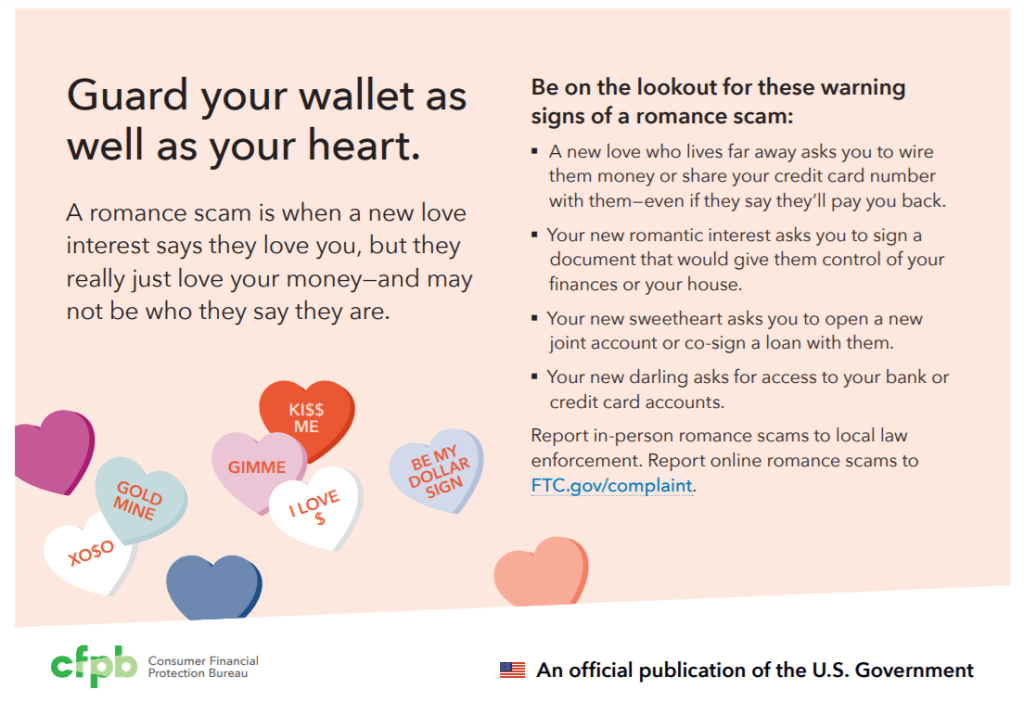 Guard your wallet as well as your heart.

A romance scam is when a new love interest says they love you, but they really just love your money—and may not be who they say they are.

KI$$ ME

GIMME

BE MY DOLLAR SIGN

GOLD MINE

I LOVE $

XO$O

Be on the lookout for these warning signs of a romance scam:

▪ A new love who lives far away asks you to wire them money or share your credit card number with them—even if they say they'll pay you back.

▪ Your new romantic interest asks you to sign a document that would give them control of your finances or your house.

▪ Your new sweetheart asks you to open a new joint account or co-sign a loan with them.

▪ Your new darling asks for access to your bank or credit card accounts.

Report in-person romance scams to local law enforcement. Report online romance scams to FTC.gov/complaint.

cfpb Consumer Financial Protection Bureau

An official publication of the U.S. Government